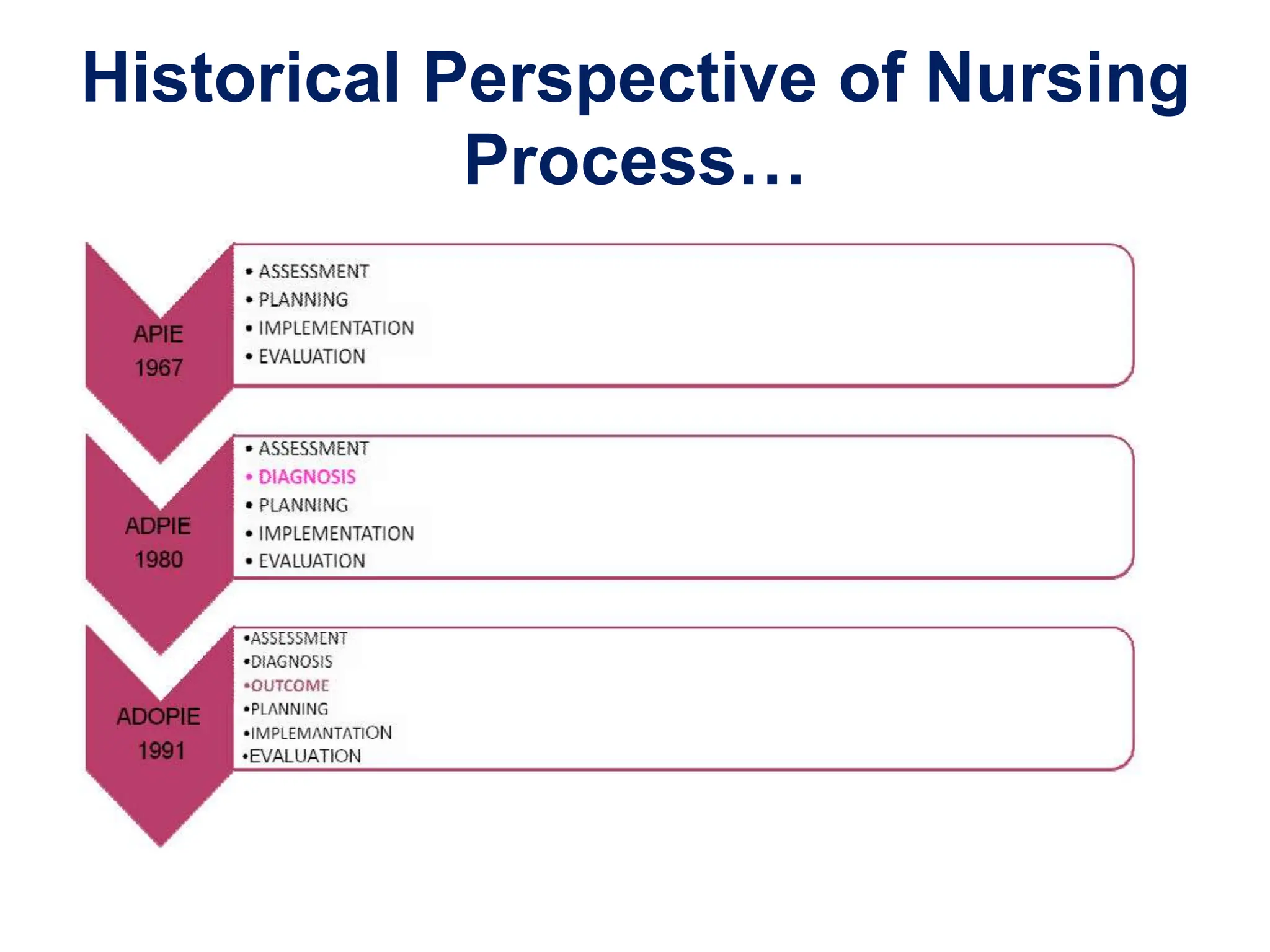 Historical Perspective of Nursing Process…

APIE
1967

• ASSESSMENT
• PLANNING
• IMPLEMENTATION
• EVALUATION

ADPIE
1980

• ASSESSMENT
• DIAGNOSIS
• PLANNING
• IMPLEMENTATION
• EVALUATION

ADOPIE
1991

•ASSESSMENT
•DIAGNOSIS
•OUTCOME
•PLANNING
•IMPLEMANTATION
•EVALUATION